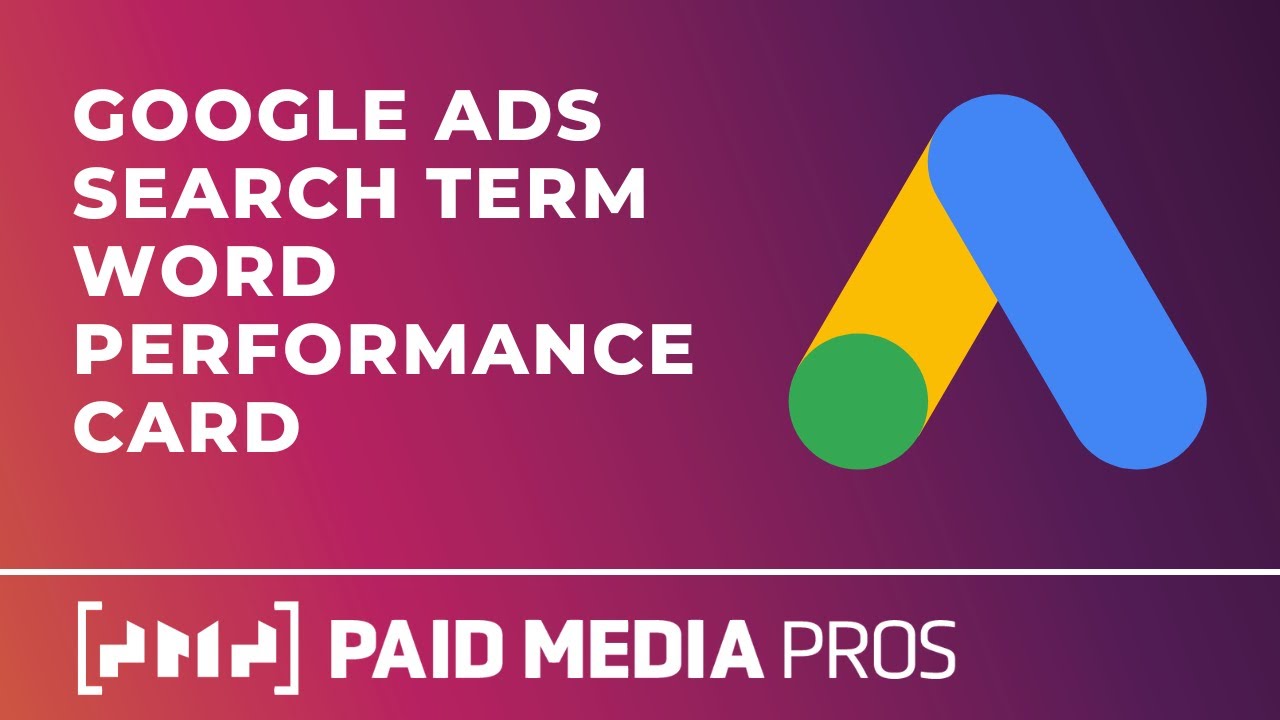 GOOGLE ADS SEARCH TERM WORD PERFORMANCE CARD

PAID MEDIA PROS